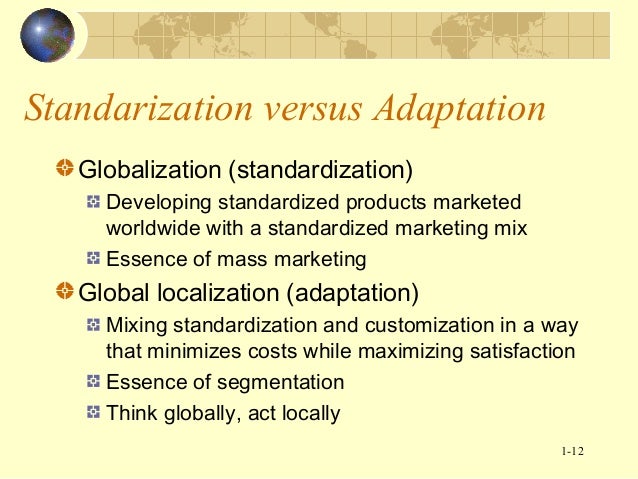 Standarization versus Adaptation

Globalization (standardization)

Developing standardized products marketed worldwide with a standardized marketing mix

Essence of mass marketing

Global localization (adaptation)

Mixing standardization and customization in a way that minimizes costs while maximizing satisfaction

Essence of segmentation

Think globally, act locally

1-12